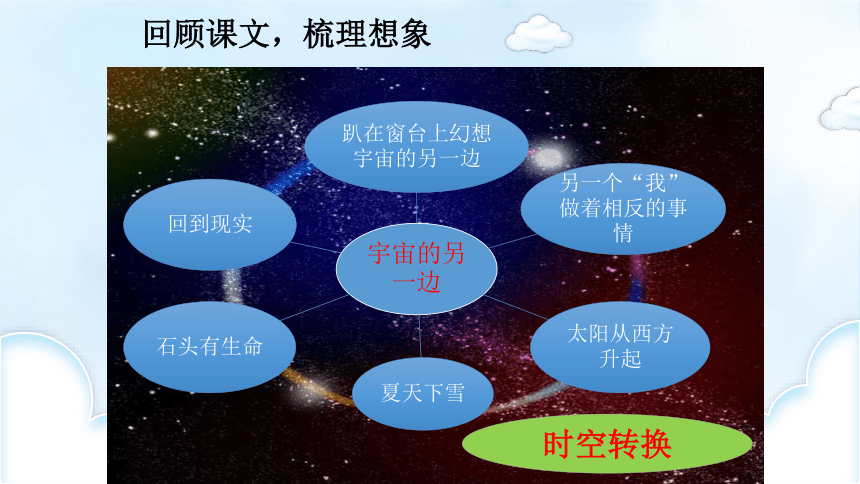 回顾课文，梳理想象

宇宙的另一边

趴在窗台上幻想宇宙的另一边

另一个“我”做着相反的事情

太阳从西方升起

夏天下雪

石头有生命

回到现实

时空转换